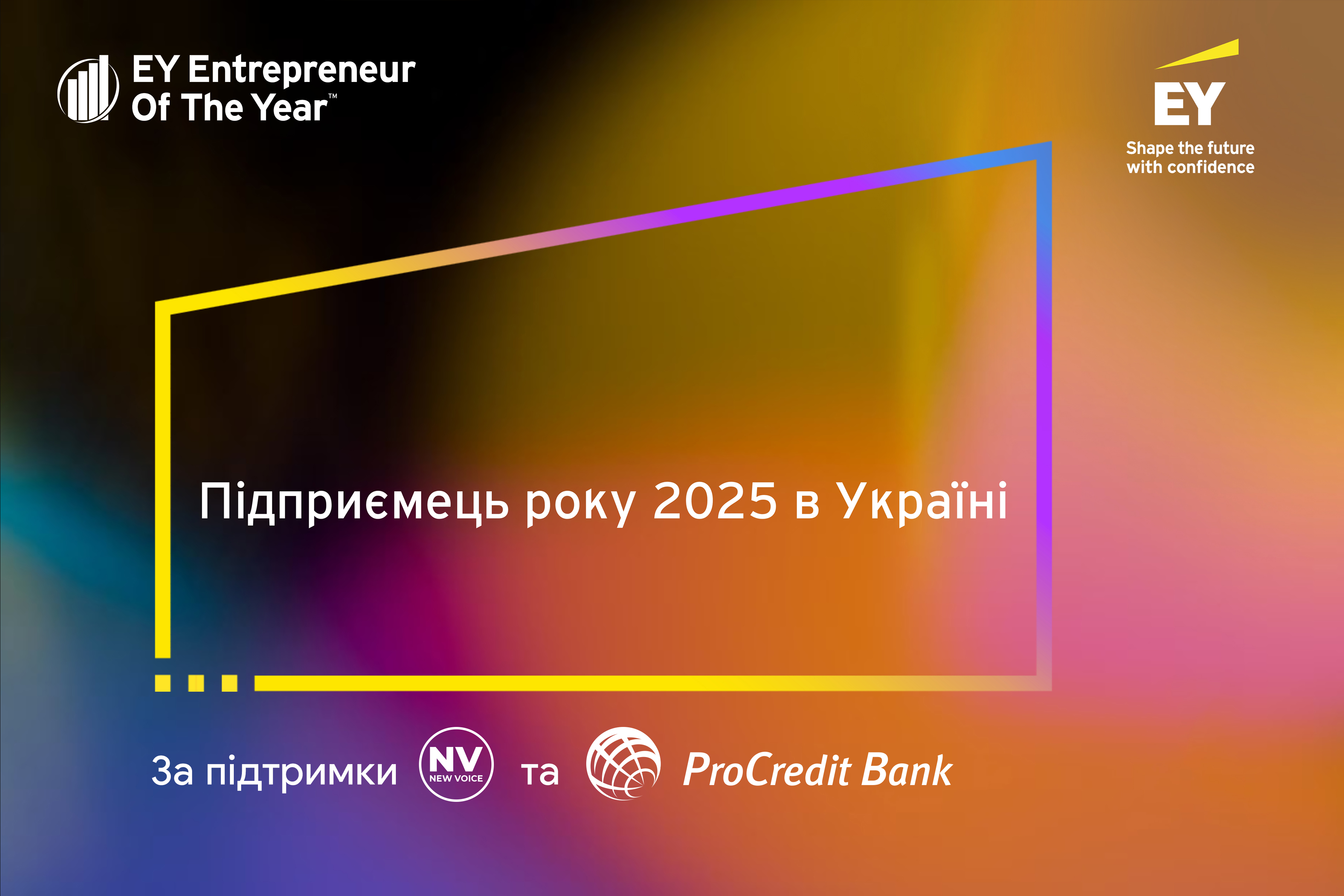 EY Entrepreneur Of The Year™

EY
Shape the future with confidence

Підприємець року 2025 в Україні

За підтримки NV NEW VOICE та ProCredit Bank